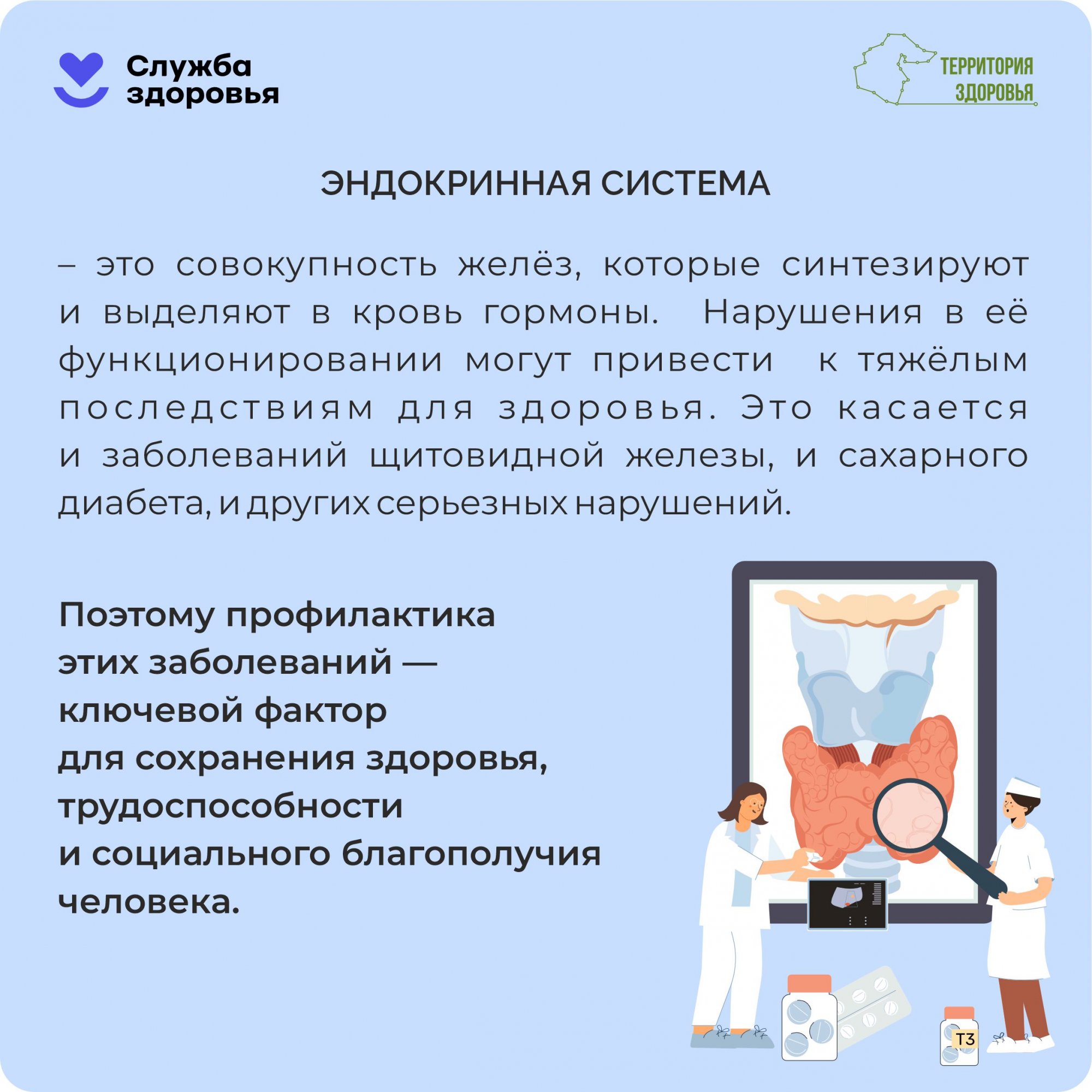 Служба здоровья

ТЕРРИТОРИЯ ЗДОРОВЬЯ

ЭНДОКРИННАЯ СИСТЕМА

– это совокупность желёз, которые синтезируют и выделяют в кровь гормоны. Нарушения в её функционировании могут привести к тяжёлым последствиям для здоровья. Это касается и заболеваний щитовидной железы, и сахарного диабета, и других серьезных нарушений.

Поэтому профилактика этих заболеваний — ключевой фактор для сохранения здоровья, трудоспособности и социального благополучия человека.

T3